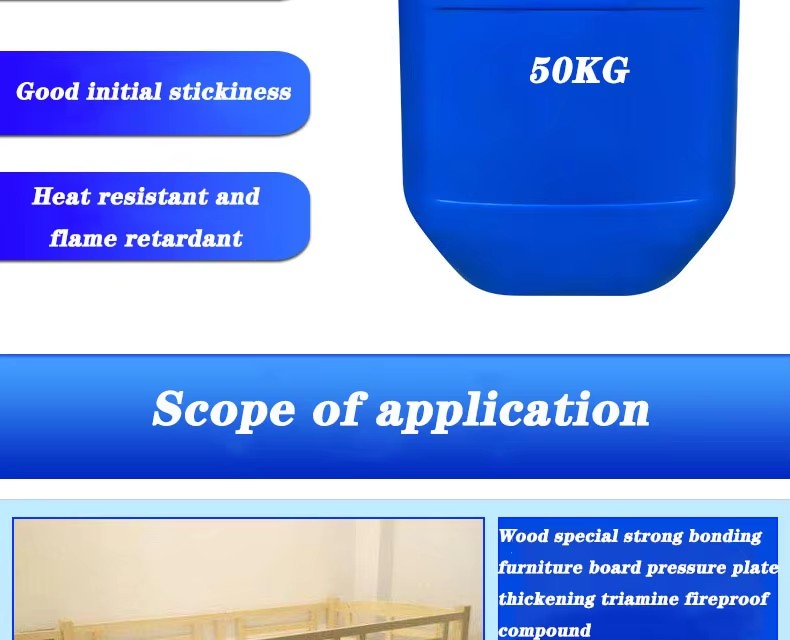 Good initial stickiness

Heat resistant and flame retardant

50KG

Scope of application

Wood special strong bonding furniture board pressure plate thickening triamine fireproof compound